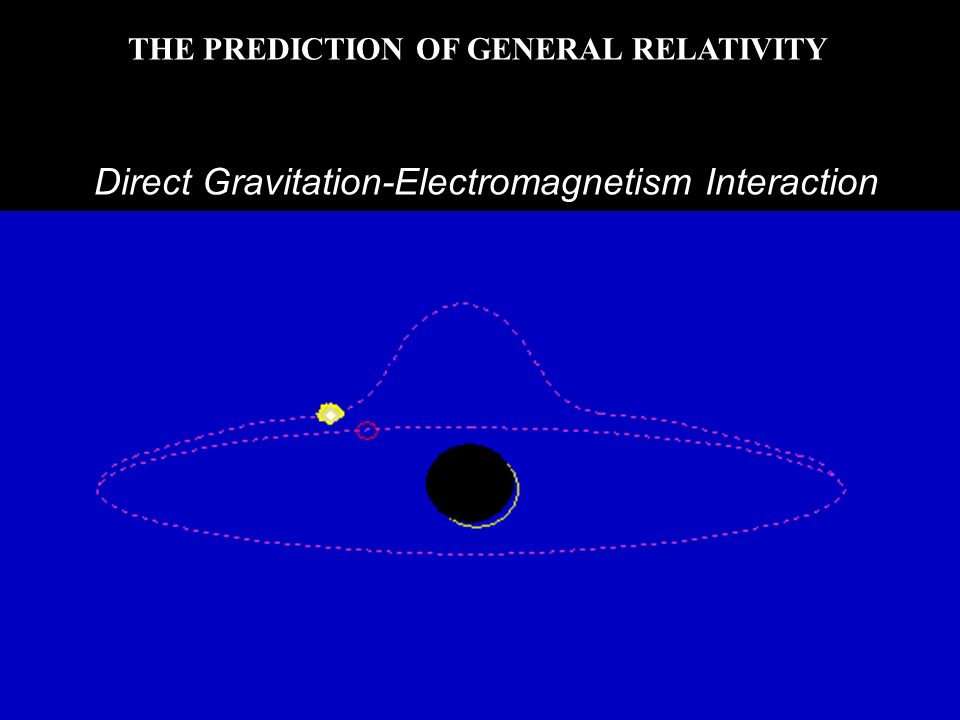 THE PREDICTION OF GENERAL RELATIVITY

Direct Gravitation-Electromagnetism Interaction